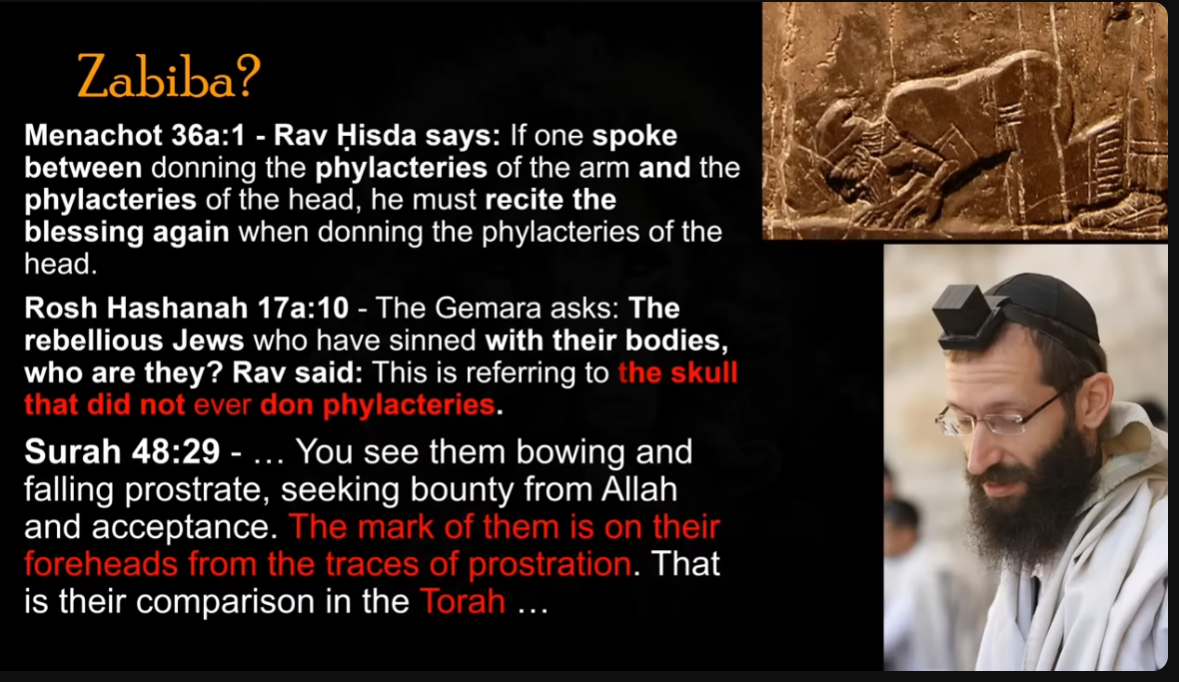 Zabiba?

Menachot 36a:1 - Rav Ḥisda says: If one spoke between donning the phylacteries of the arm and the phylacteries of the head, he must recite the blessing again when donning the phylacteries of the head.

Rosh Hashanah 17a:10 - The Gemara asks: The rebellious Jews who have sinned with their bodies, who are they? Rav said: This is referring to the skull that did not ever don phylacteries.

Surah 48:29 - … You see them bowing and falling prostrate, seeking bounty from Allah and acceptance. The mark of them is on their foreheads from the traces of prostration. That is their comparison in the Torah …